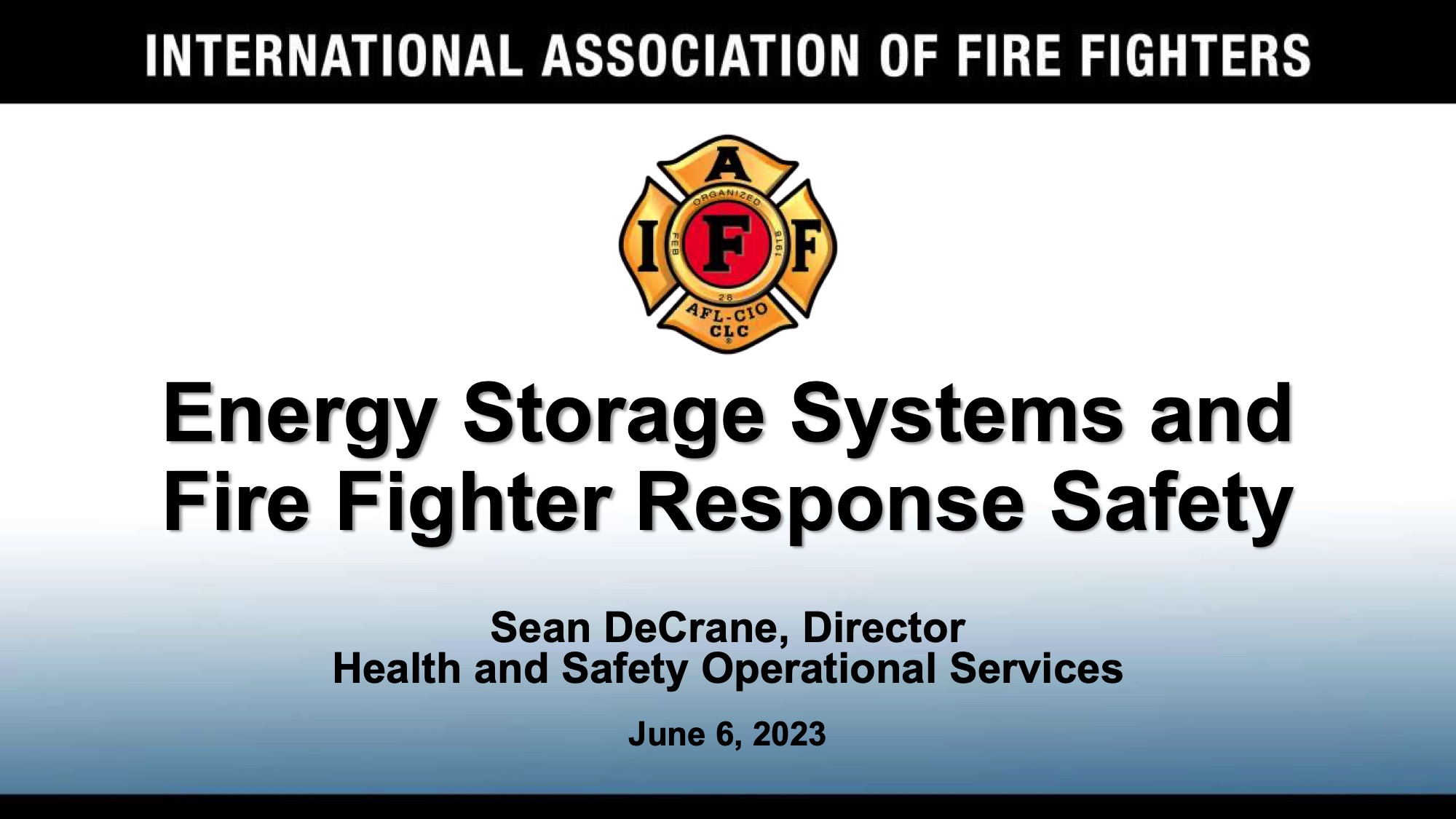 INTERNATIONAL ASSOCIATION OF FIRE FIGHTERS

A
I F F
ORGANIZED
FEB 28 1918
AFL-CIO
CLC

Energy Storage Systems and Fire Fighter Response Safety

Sean DeCrane, Director
Health and Safety Operational Services

June 6, 2023